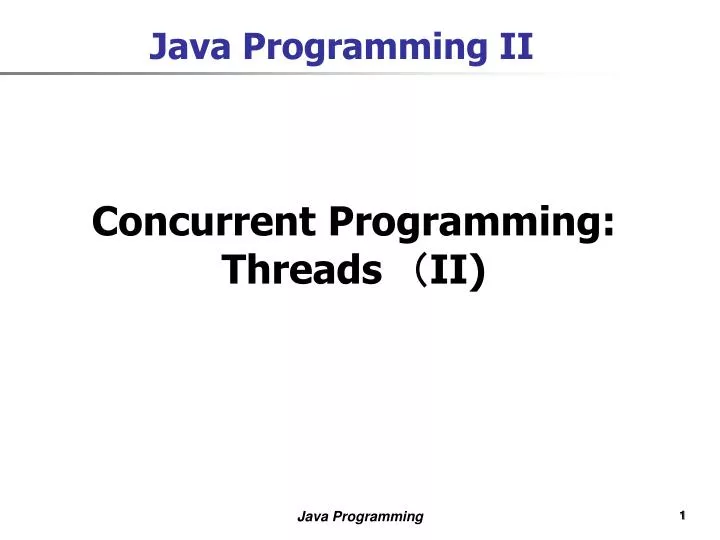 Java Programming II

Concurrent Programming: Threads （II)

Java Programming

1